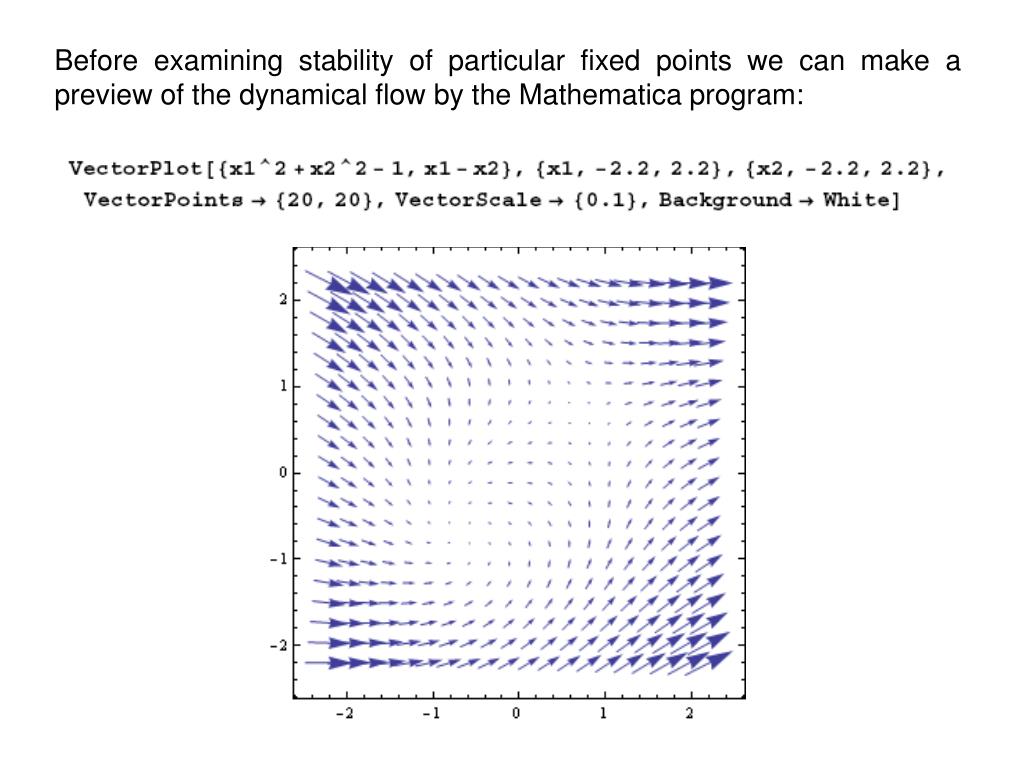 Before examining stability of particular fixed points we can make a preview of the dynamical flow by the Mathematica program:

VectorPlot[{x1^2 + x2^2 - 1, x1 - x2}, {x1, -2.2, 2.2}, {x2, -2.2, 2.2}, VectorPoints → {20, 20}, VectorScale → {0.1}, Background → White]

2
1
0
-1
-2
-2
-1
0
1
2